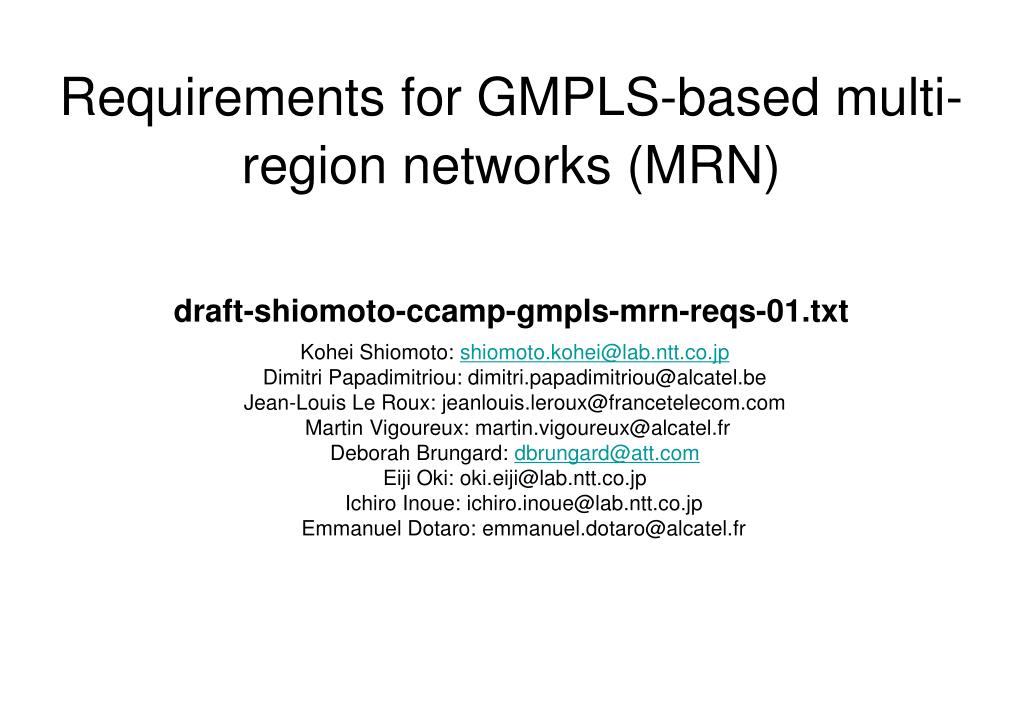 Requirements for GMPLS-based multi-region networks (MRN)

draft-shiomoto-ccamp-gmpls-mrn-reqs-01.txt

Kohei Shiomoto: shiomoto.kohei@lab.ntt.co.jp
Dimitri Papadimitriou: dimitri.papadimitriou@alcatel.be
Jean-Louis Le Roux: jeanlouis.leroux@francetelecom.com
Martin Vigoureux: martin.vigoureux@alcatel.fr
Deborah Brungard: dbrungard@att.com
Eiji Oki: oki.eiji@lab.ntt.co.jp
Ichiro Inoue: ichiro.inoue@lab.ntt.co.jp
Emmanuel Dotaro: emmanuel.dotaro@alcatel.fr